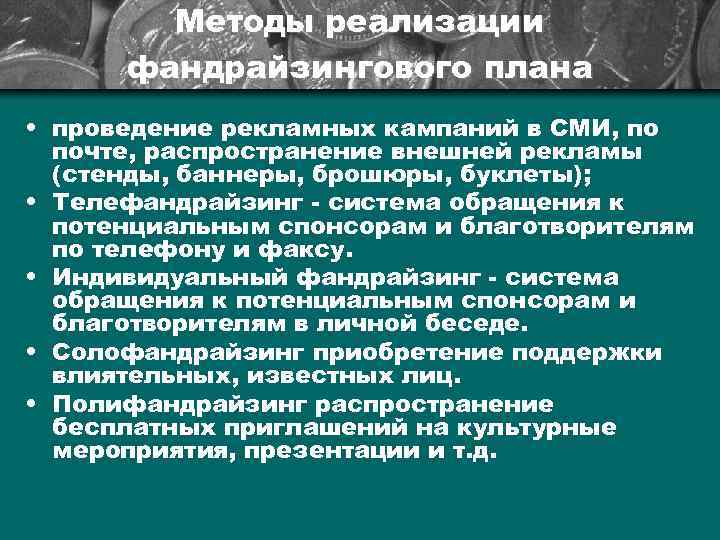 Методы реализации фандрайзингового плана

• проведение рекламных кампаний в СМИ, по почте, распространение внешней рекламы (стенды, баннеры, брошюры, буклеты);
• Телефандрайзинг - система обращения к потенциальным спонсорам и благотворителям по телефону и факсу.
• Индивидуальный фандрайзинг - система обращения к потенциальным спонсорам и благотворителям в личной беседе.
• Солофандрайзинг приобретение поддержки влиятельных, известных лиц.
• Полифандрайзинг распространение бесплатных приглашений на культурные мероприятия, презентации и т.д.